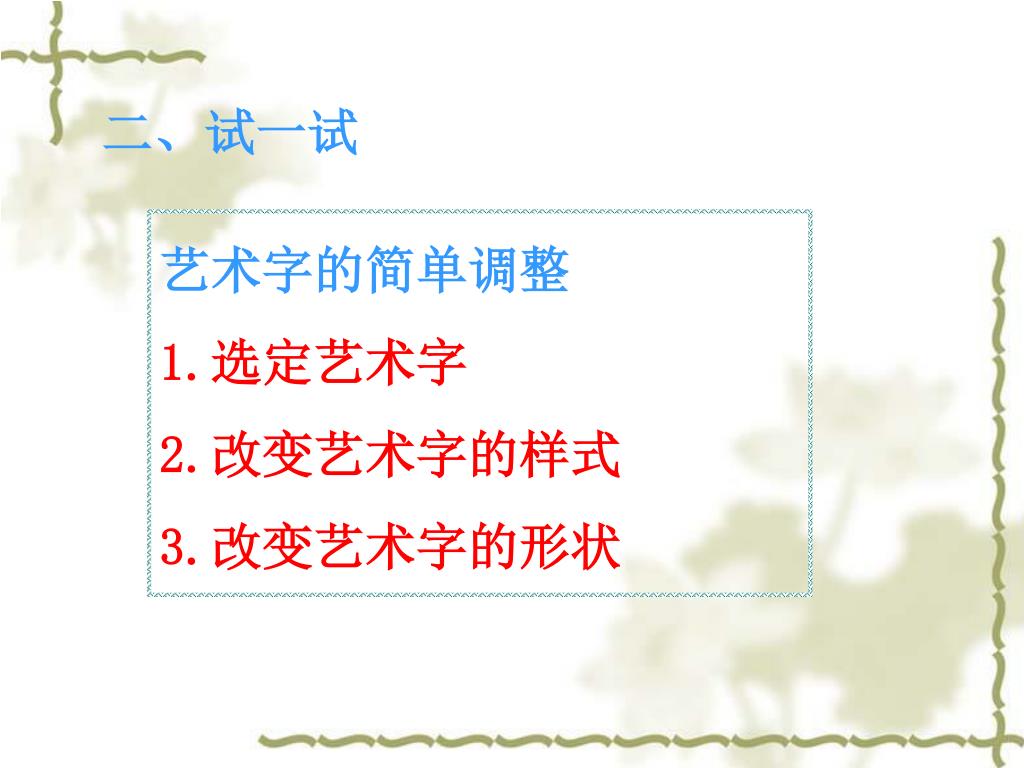 二、试一试

艺术字的简单调整

1.选定艺术字

2.改变艺术字的样式

3.改变艺术字的形状